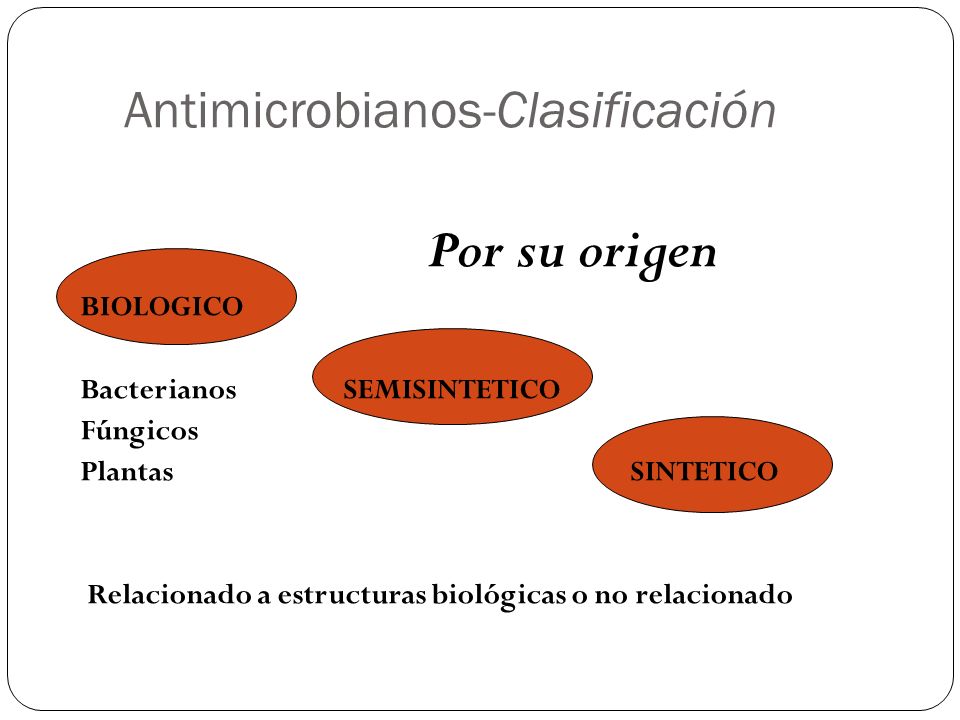 Antimicrobianos-Clasificación

Por su origen

BIOLOGICO

Bacterianos
Fúngicos
Plantas

SEMISINTETICO

SINTETICO

Relacionado a estructuras biológicas o no relacionado